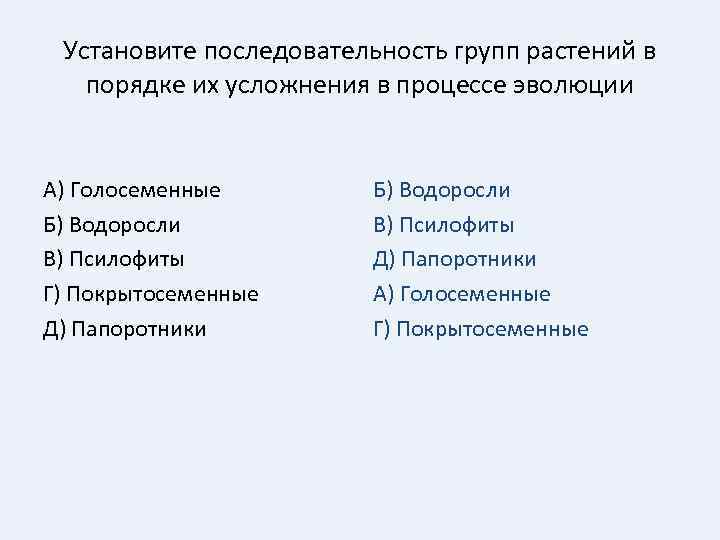 Установите последовательность групп растений в порядке их усложнения в процессе эволюции

А) Голосеменные
Б) Водоросли
В) Псилофиты
Г) Покрытосеменные
Д) Папоротники

Б) Водоросли
В) Псилофиты
Д) Папоротники
А) Голосеменные
Г) Покрытосеменные